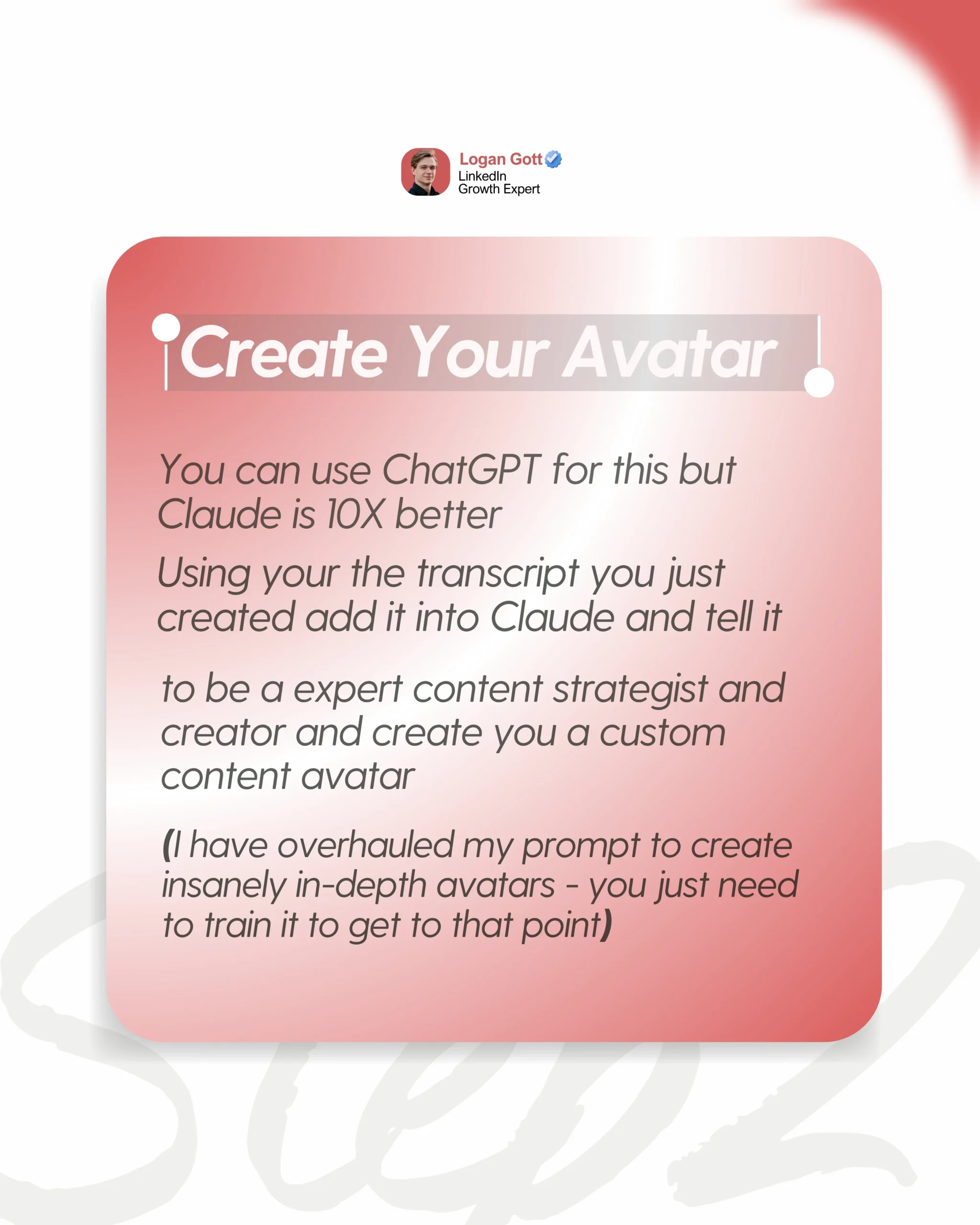 Logan Gott
LinkedIn
Growth Expert

Create Your Avatar

You can use ChatGPT for this but Claude is 10X better

Using your the transcript you just created add it into Claude and tell it

to be a expert content strategist and creator and create you a custom content avatar

(I have overhauled my prompt to create insanely in-depth avatars - you just need to train it to get to that point)

Step 2